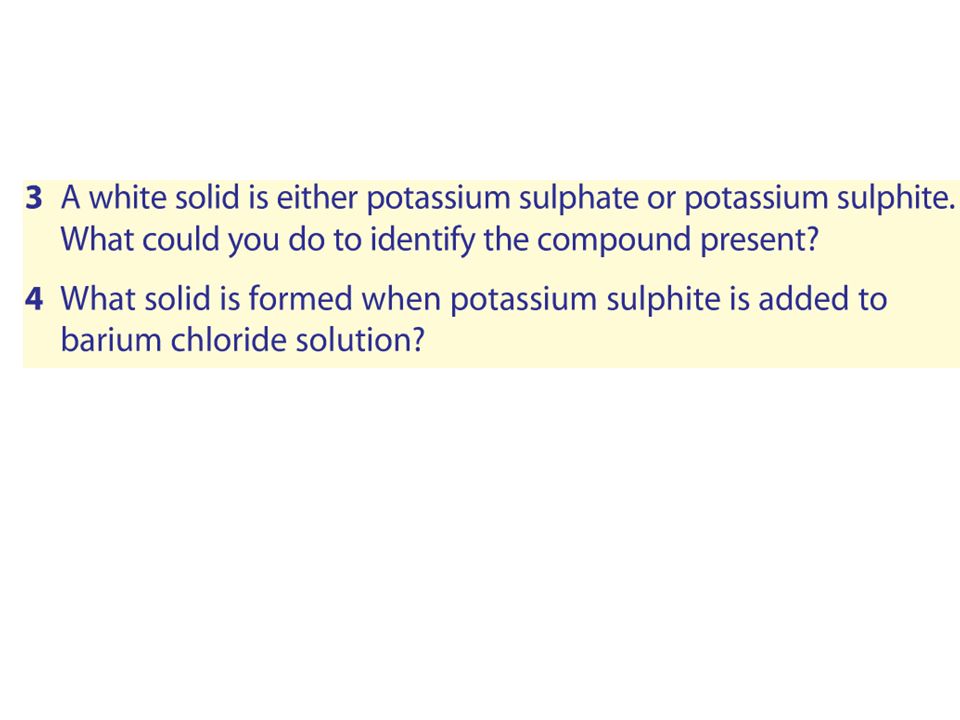 3 A white solid is either potassium sulphate or potassium sulphite. What could you do to identify the compound present?

4 What solid is formed when potassium sulphite is added to barium chloride solution?